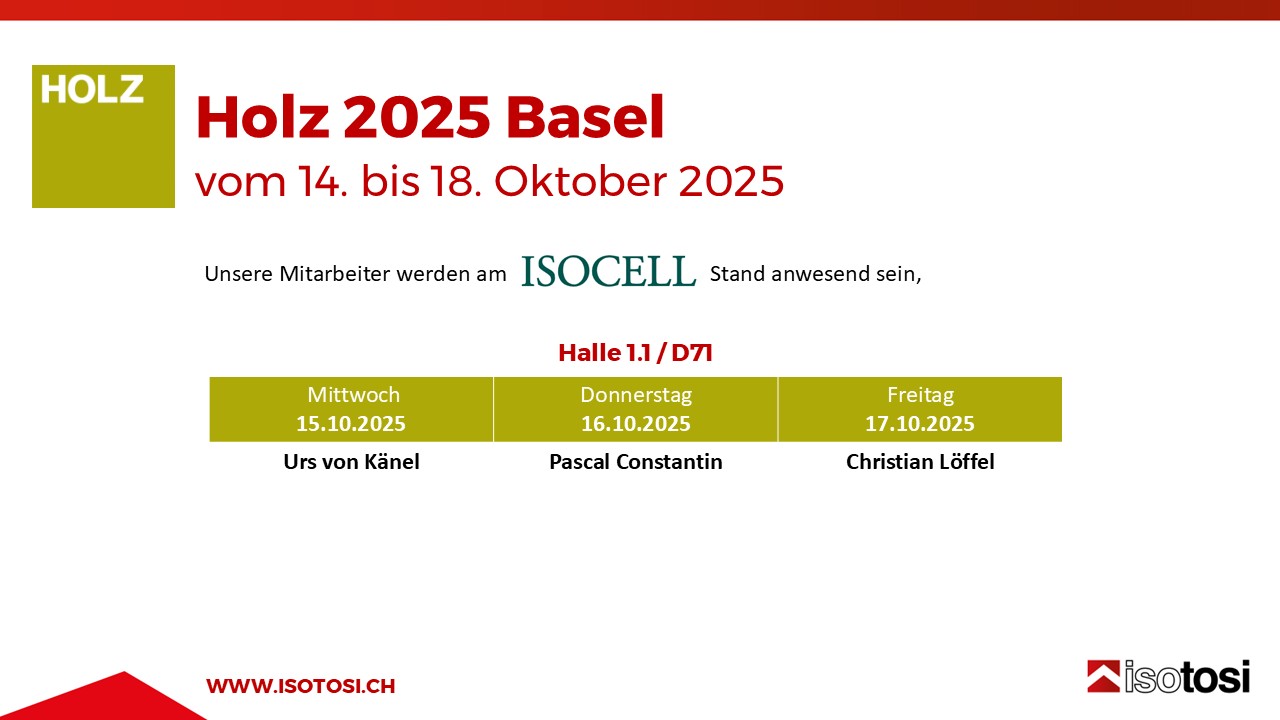 HOLZ

Holz 2025 Basel

vom 14. bis 18. Oktober 2025

Unsere Mitarbeiter werden am ISOCELL Stand anwesend sein,

Halle 1.1 / D71

| Mittwoch 15.10.2025 | Donnerstag 16.10.2025 | Freitag 17.10.2025 |
|---|---|---|
| Urs von Känel | Pascal Constantin | Christian Löffel |

WWW.ISOTOSI.CH

isotosi